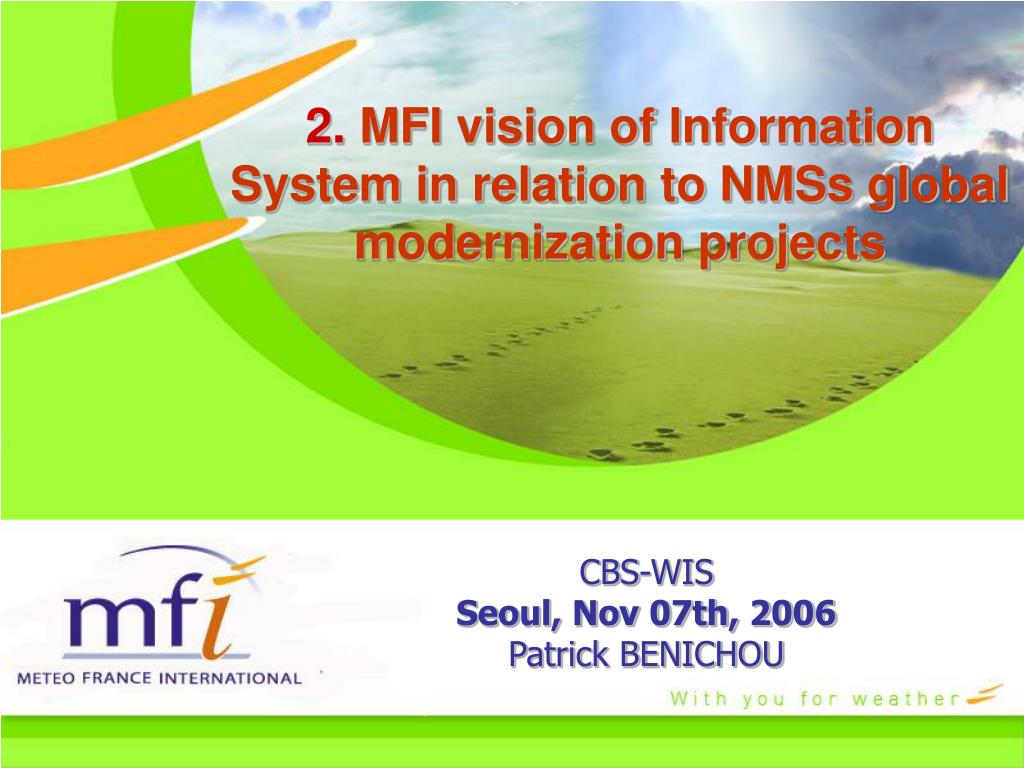 2. MFI vision of Information System in relation to NMSs global modernization projects

mfi
METEO FRANCE INTERNATIONAL

CBS-WIS
Seoul, Nov 07th, 2006
Patrick BENICHOU

With you for weather